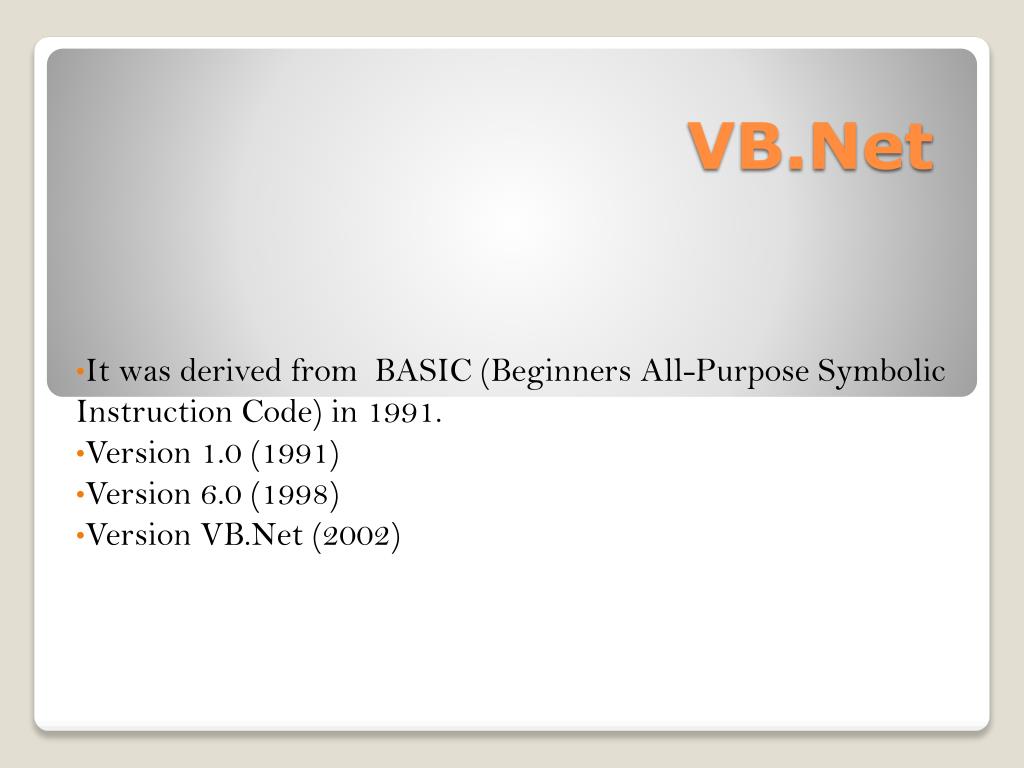 VB.Net

•It was derived from BASIC (Beginners All-Purpose Symbolic Instruction Code) in 1991.
•Version 1.0 (1991)
•Version 6.0 (1998)
•Version VB.Net (2002)